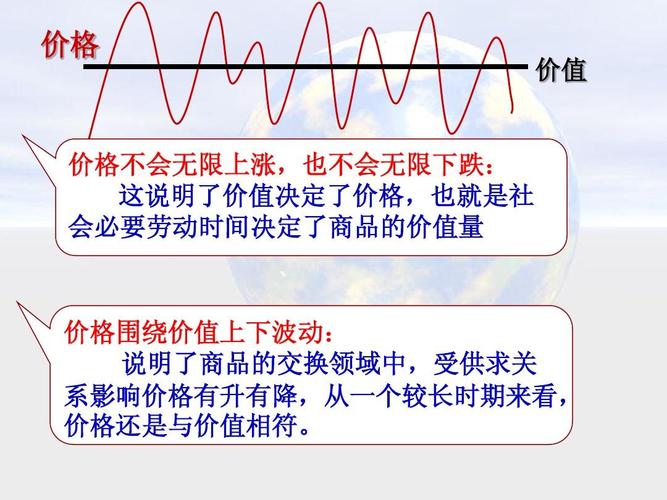 价格

价值

价格不会无限上涨，也不会无限下跌：
这说明了价值决定了价格，也就是社会必要劳动时间决定了商品的价值量

价格围绕价值上下波动：
说明了商品的交换领域中，受供求关系影响价格有升有降，从一个较长时期来看，价格还是与价值相符。